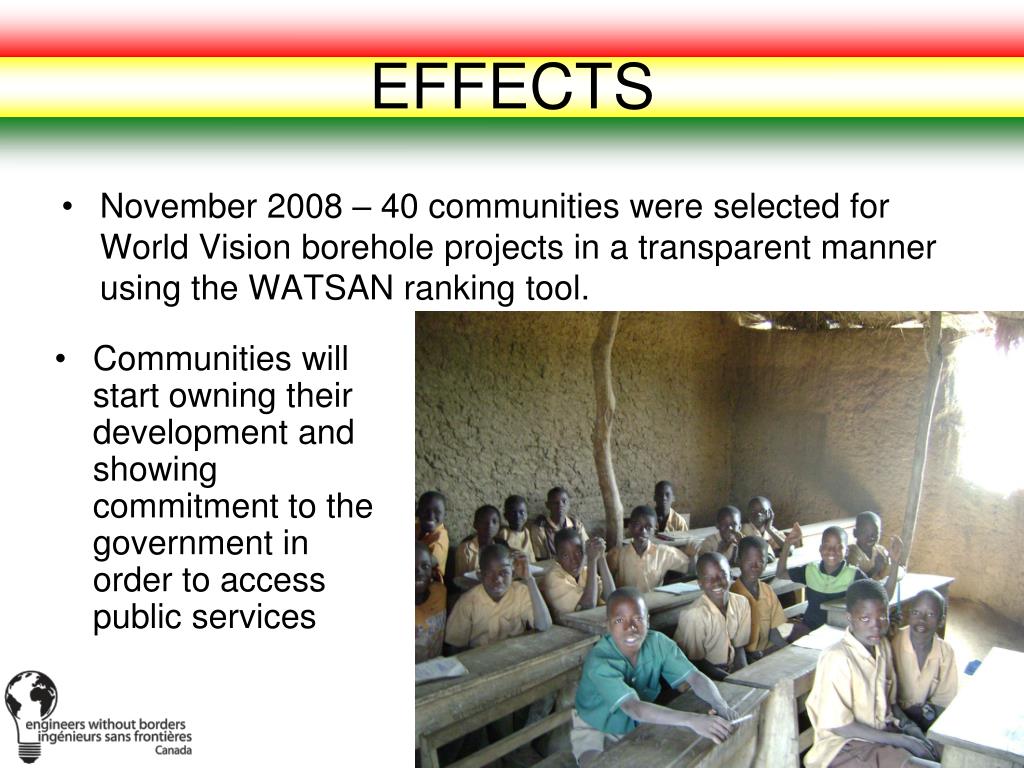 EFFECTS

• November 2008 – 40 communities were selected for World Vision borehole projects in a transparent manner using the WATSAN ranking tool.

• Communities will start owning their development and showing commitment to the government in order to access public services

engineers without borders
ingénieurs sans frontières
Canada